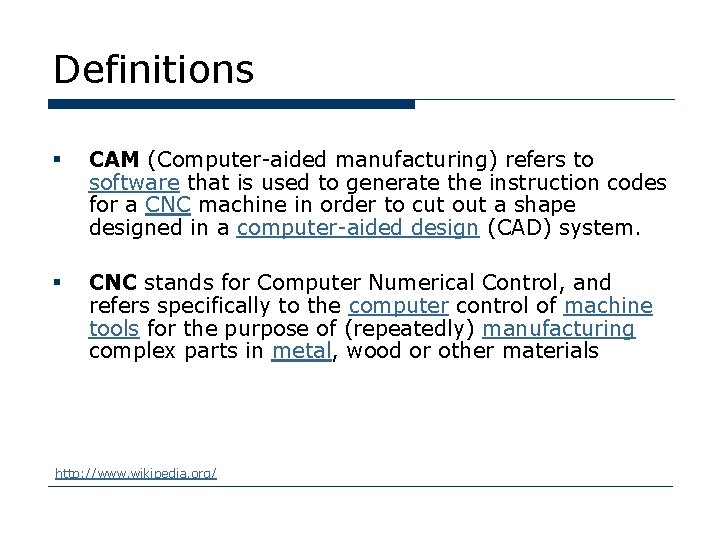 Definitions

▪ CAM (Computer-aided manufacturing) refers to software that is used to generate the instruction codes for a CNC machine in order to cut out a shape designed in a computer-aided design (CAD) system.

▪ CNC stands for Computer Numerical Control, and refers specifically to the computer control of machine tools for the purpose of (repeatedly) manufacturing complex parts in metal, wood or other materials

http://www.wikipedia.org/